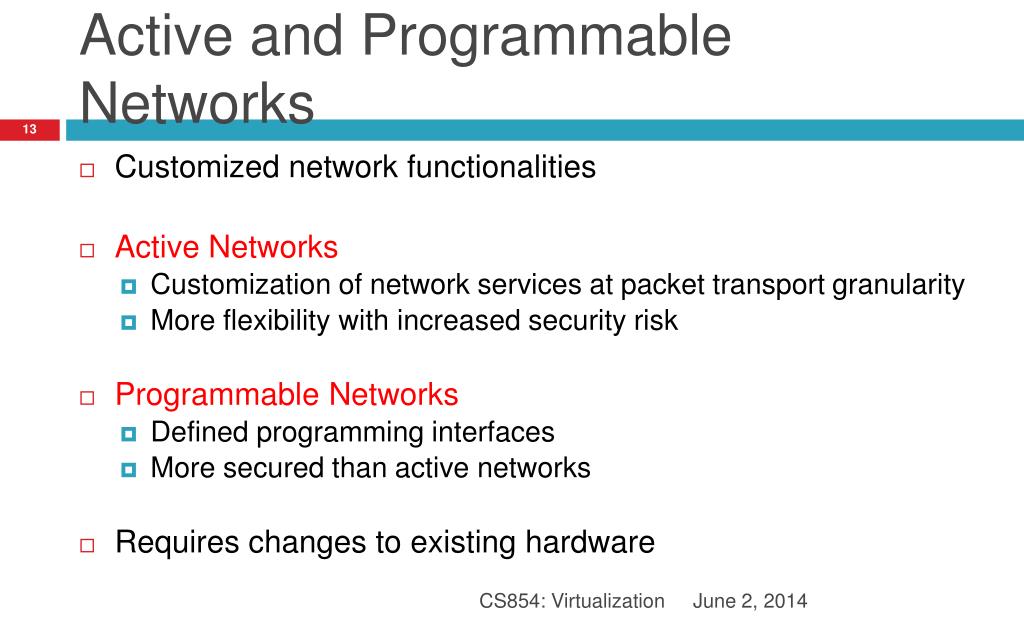 Active and Programmable Networks

13

Customized network functionalities

Active Networks
Customization of network services at packet transport granularity
More flexibility with increased security risk

Programmable Networks
Defined programming interfaces
More secured than active networks

Requires changes to existing hardware

CS854: Virtualization June 2, 2014